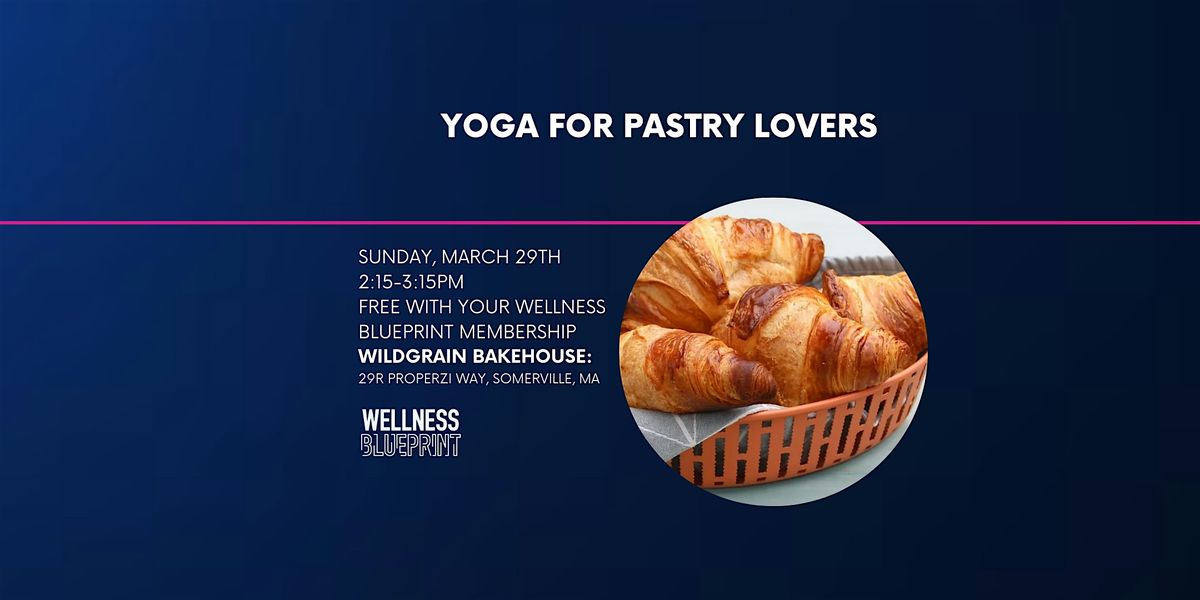 YOGA FOR PASTRY LOVERS

SUNDAY, MARCH 29TH
2:15-3:15PM
FREE WITH YOUR WELLNESS BLUEPRINT MEMBERSHIP
WILDGRAIN BAKEHOUSE:
29R PROPERZI WAY, SOMERVILLE, MA

WELLNESS
BLUEPRINT